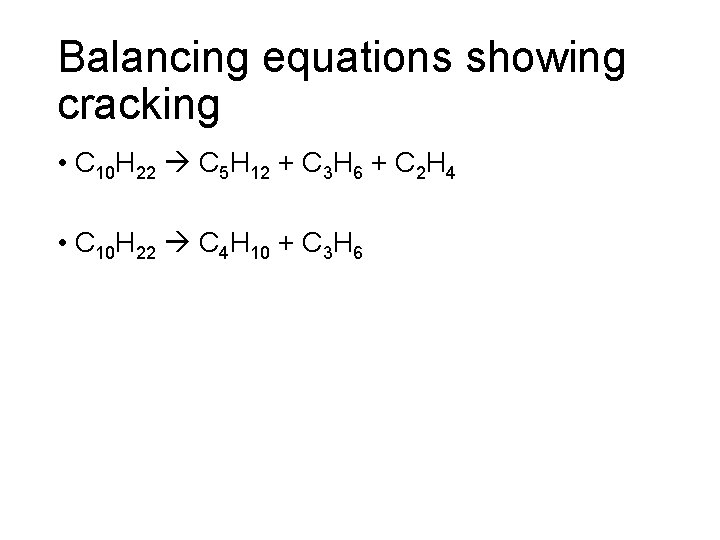 Balancing equations showing cracking

• $C_{10}H_{22} \rightarrow C_5H_{12} + C_3H_6 + C_2H_4$

• $C_{10}H_{22} \rightarrow C_4H_{10} + C_3H_6$